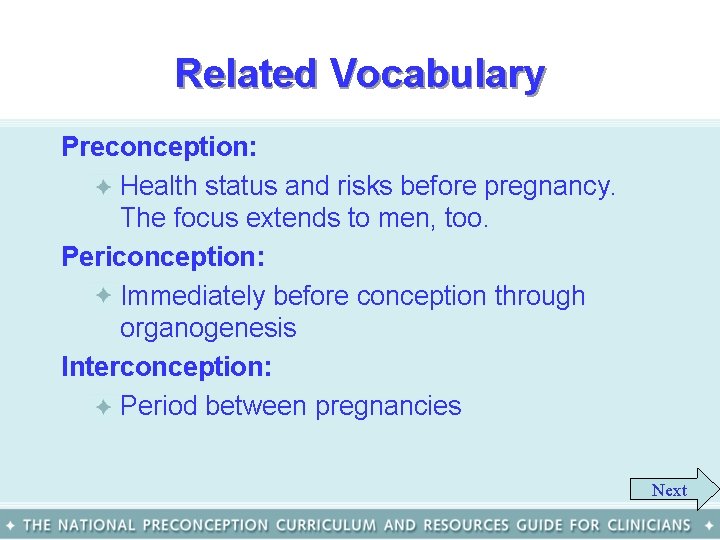 Related Vocabulary

Preconception:

✦ Health status and risks before pregnancy. The focus extends to men, too.

Periconception:

✦ Immediately before conception through organogenesis

Interconception:

✦ Period between pregnancies

Next

✦ THE NATIONAL PRECONCEPTION CURRICULUM AND RESOURCES GUIDE FOR CLINICIANS ✦